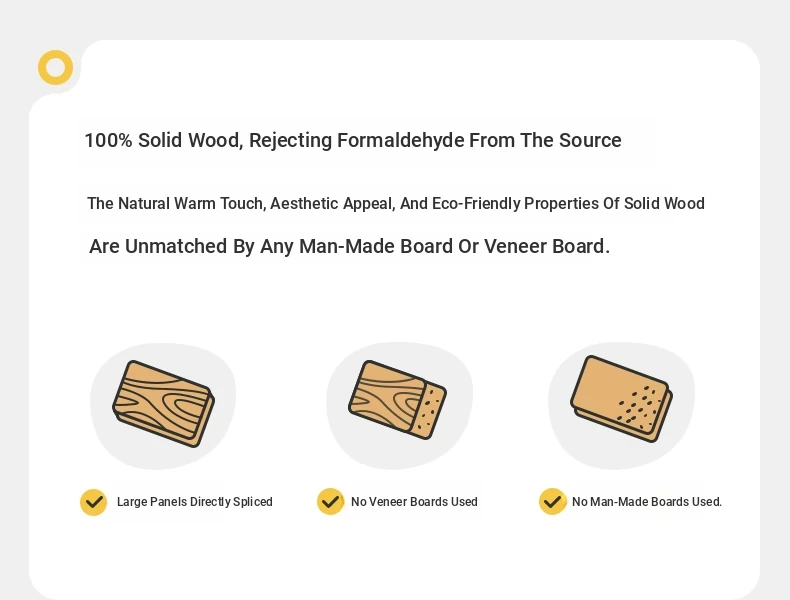 100% Solid Wood, Rejecting Formaldehyde From The Source

The Natural Warm Touch, Aesthetic Appeal, And Eco-Friendly Properties Of Solid Wood

Are Unmatched By Any Man-Made Board Or Veneer Board.

Large Panels Directly Spliced

No Veneer Boards Used

No Man-Made Boards Used.